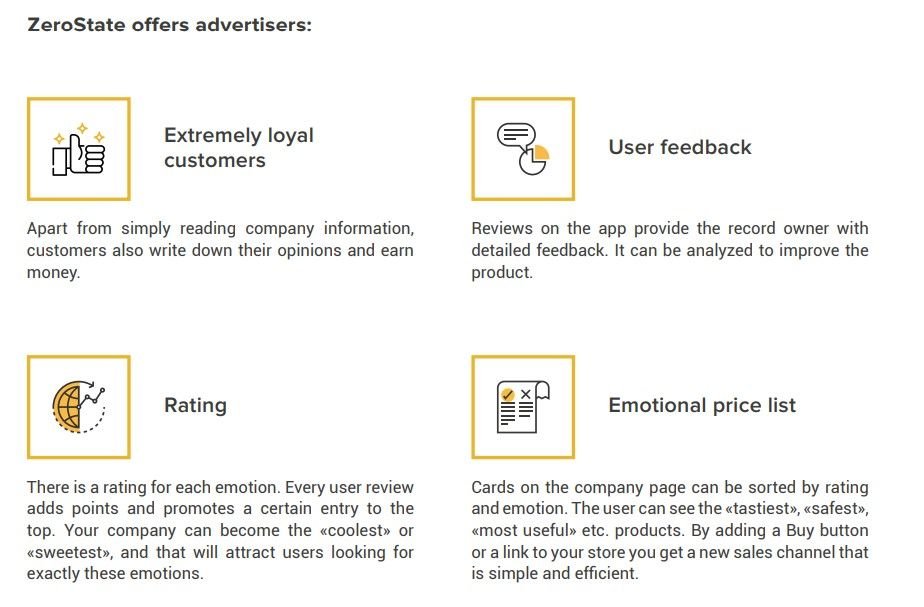 ZeroState offers advertisers:

Extremely loyal customers

Apart from simply reading company information, customers also write down their opinions and earn money.

User feedback

Reviews on the app provide the record owner with detailed feedback. It can be analyzed to improve the product.

Rating

There is a rating for each emotion. Every user review adds points and promotes a certain entry to the top. Your company can become the «coolest» or «sweetest», and that will attract users looking for exactly these emotions.

Emotional price list

Cards on the company page can be sorted by rating and emotion. The user can see the «tastiest», «safest», «most useful» etc. products. By adding a Buy button or a link to your store you get a new sales channel that is simple and efficient.